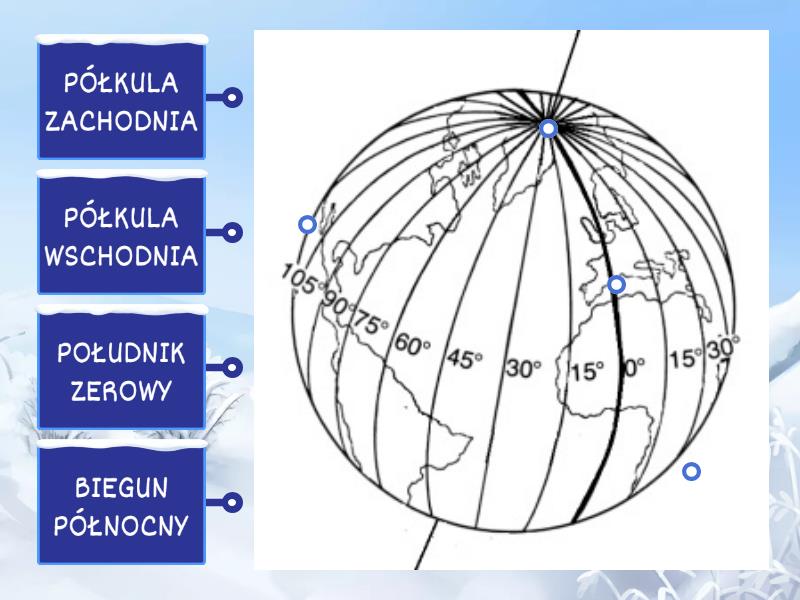 PÓŁKULA ZACHODNIA

PÓŁKULA WSCHODNIA

POŁUDNIK ZEROWY

BIEGUN PÓŁNOCNY

105° 90° 75° 60° 45° 30° 15° 0° 15° 30°